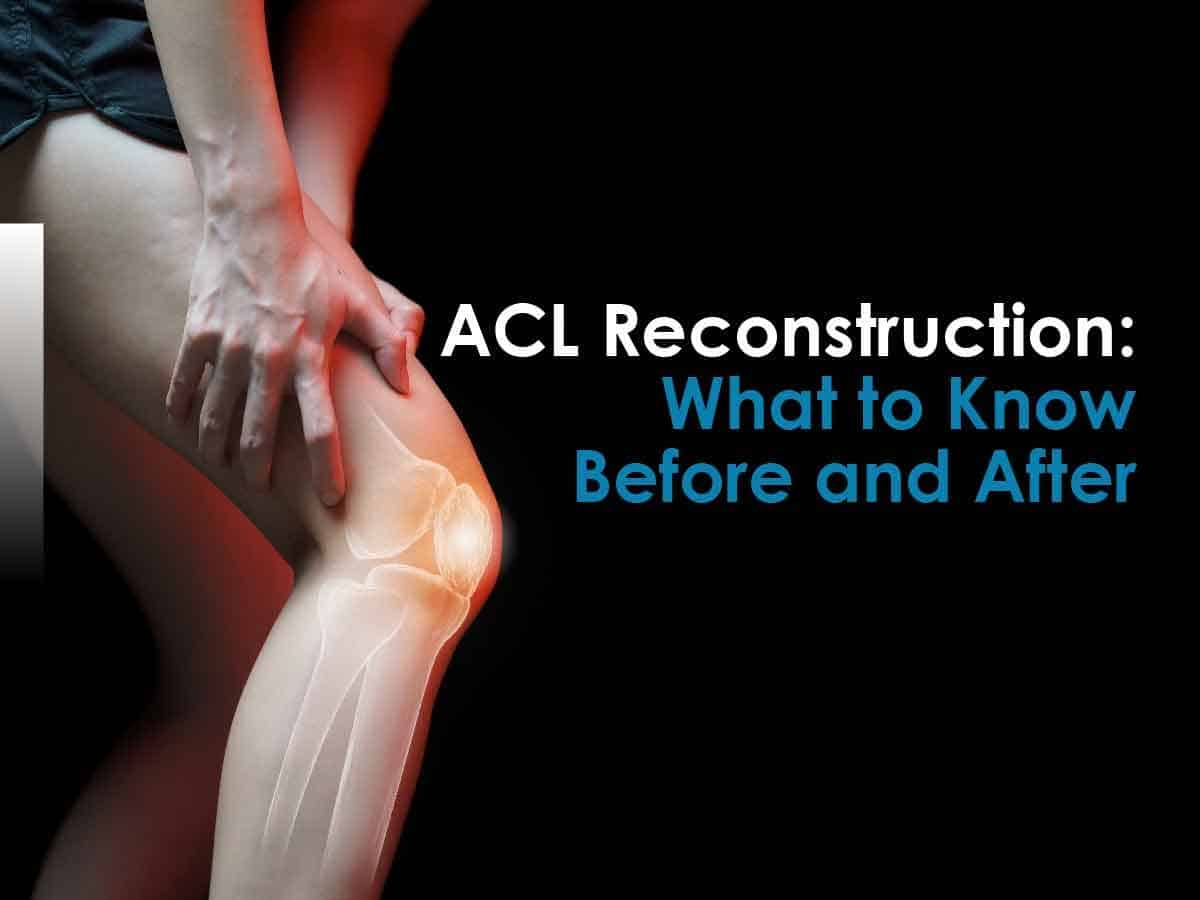 ACL Reconstruction:
What to Know
Before and After